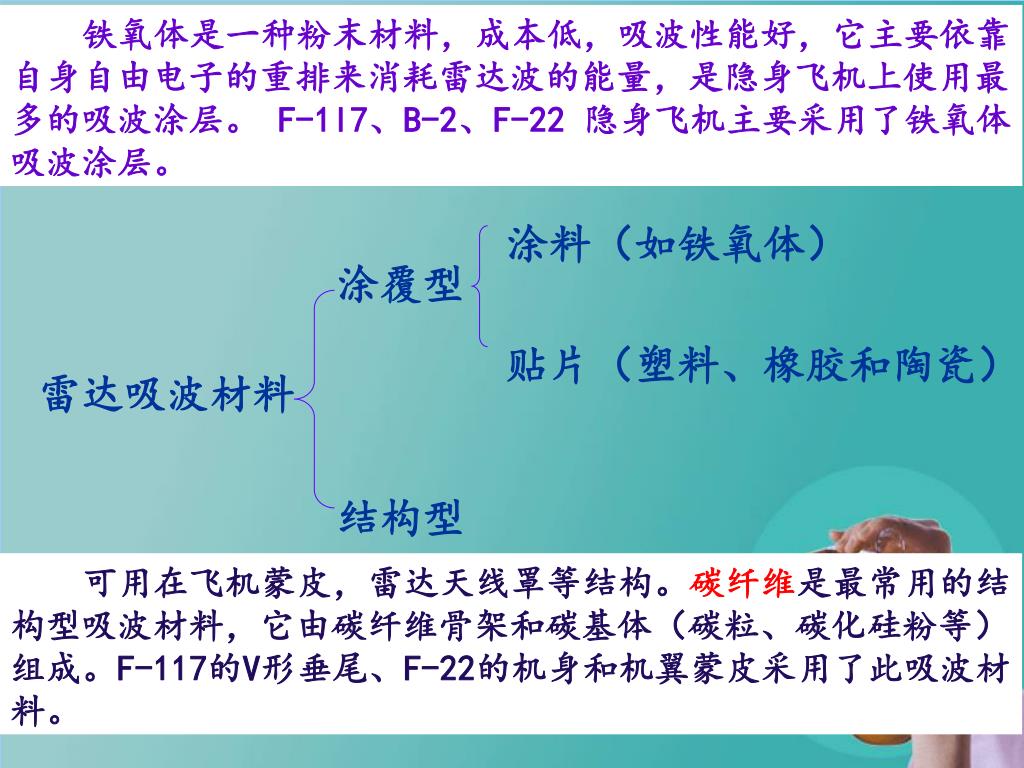 铁氧体是一种粉末材料，成本低，吸波性能好，它主要依靠自身自由电子的重排来消耗雷达波的能量，是隐身飞机上使用最多的吸波涂层。 F-117、B-2、F-22 隐身飞机主要采用了铁氧体吸波涂层。

雷达吸波材料

涂覆型

涂料（如铁氧体）

贴片（塑料、橡胶和陶瓷）

结构型

可用在飞机蒙皮，雷达天线罩等结构。碳纤维是最常用的结构型吸波材料，它由碳纤维骨架和碳基体（碳粒、碳化硅粉等）组成。F-117的V形垂尾、F-22的机身和机翼蒙皮采用了此吸波材料。